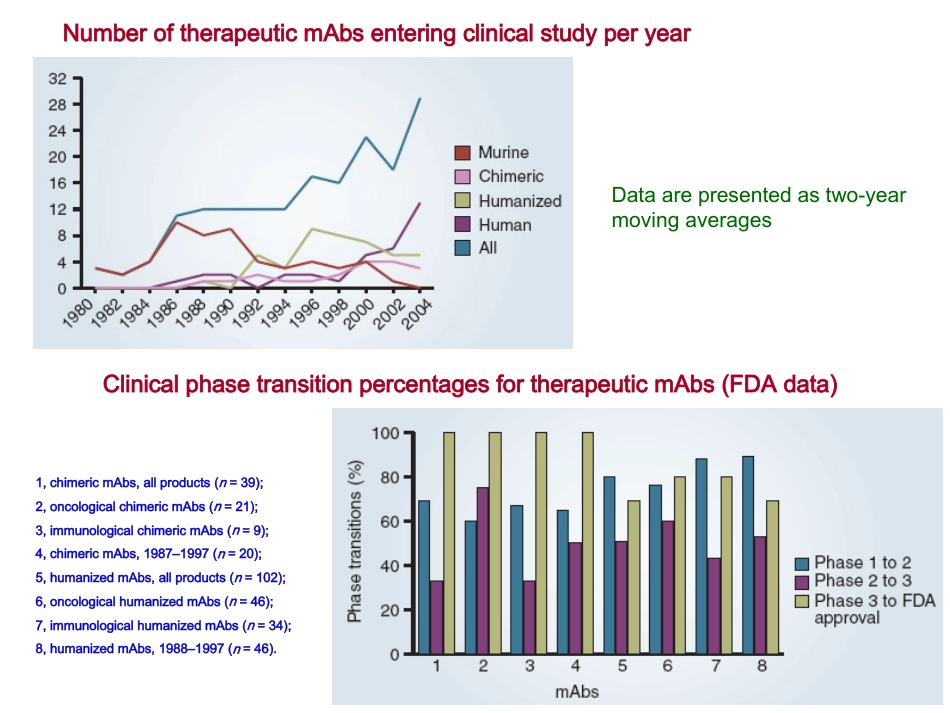 Number of therapeutic mAbs entering clinical study per year

32
28
24
20
16
12
8
4
0
1980
1982
1984
1986
1988
1990
1992
1994
1996
1998
2000
2002
2004

Murine
Chimeric
Humanized
Human
All

Data are presented as two-year moving averages

Clinical phase transition percentages for therapeutic mAbs (FDA data)

1, chimeric mAbs, all products ($n = 39$);
2, oncological chimeric mAbs ($n = 21$);
3, immunological chimeric mAbs ($n = 9$);
4, chimeric mAbs, 1987–1997 ($n = 20$);
5, humanized mAbs, all products ($n = 102$);
6, oncological humanized mAbs ($n = 46$);
7, immunological humanized mAbs ($n = 34$);
8, humanized mAbs, 1988–1997 ($n = 46$).

Phase transitions (%)
100
80
60
40
20
0
1
2
3
4
5
6
7
8
mAbs

Phase 1 to 2
Phase 2 to 3
Phase 3 to FDA approval